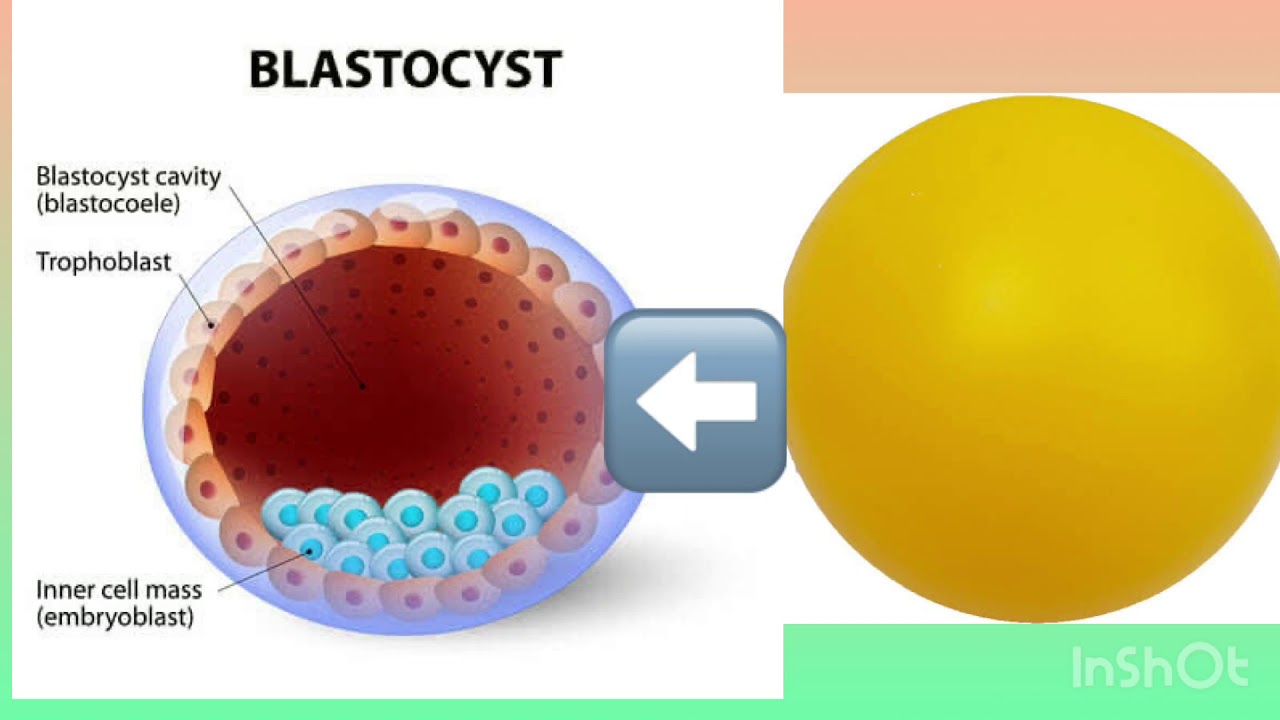 BLASTOCYST

Blastocyst cavity (blastocoele)

Trophoblast

Inner cell mass (embryoblast)

InShOt